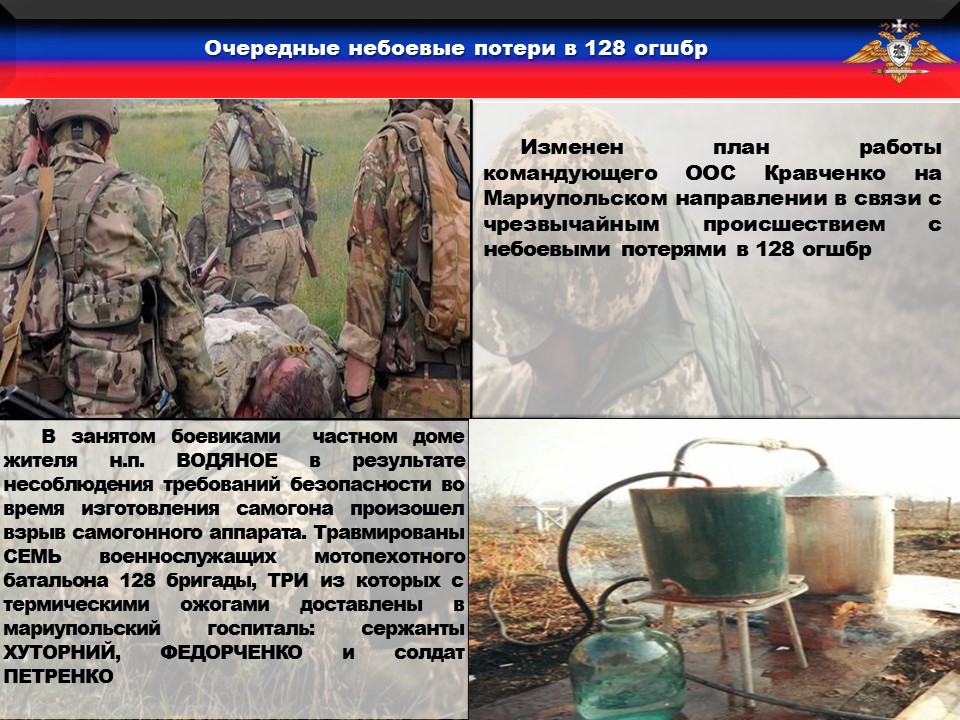 Очередные небоевые потери в 128 огшбр

Изменен план работы командующего ООС Кравченко на Мариупольском направлении в связи с чрезвычайным происшествием с небоевыми потерями в 128 огшбр

В занятом боевиками частном доме жителя н.п. ВОДЯНОЕ в результате несоблюдения требований безопасности во время изготовления самогона произошел взрыв самогонного аппарата. Травмированы СЕМЬ военнослужащих мотопехотного батальона 128 бригады, ТРИ из которых с термическими ожогами доставлены в мариупольский госпиталь: сержанты ХУТОРНИЙ, ФЕДОРЧЕНКО и солдат ПЕТРЕНКО